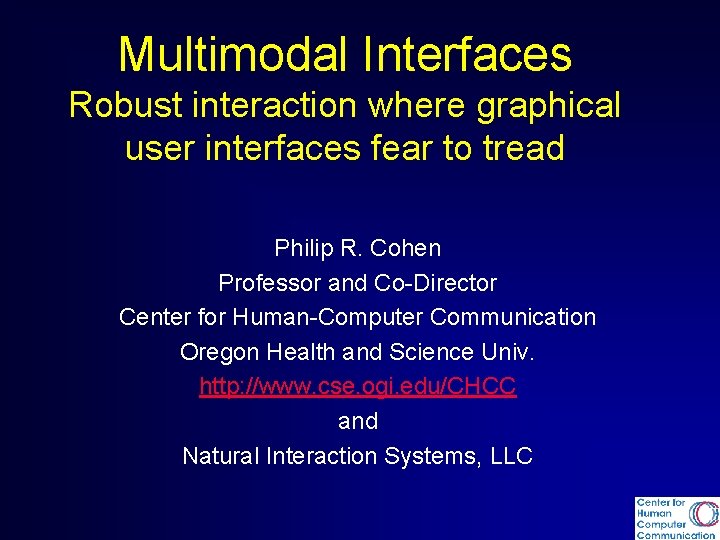 Multimodal Interfaces
Robust interaction where graphical user interfaces fear to tread

Philip R. Cohen
Professor and Co-Director
Center for Human-Computer Communication
Oregon Health and Science Univ.
http://www.cse.ogi.edu/CHCC
and
Natural Interaction Systems, LLC

Center for Human Computer Communication